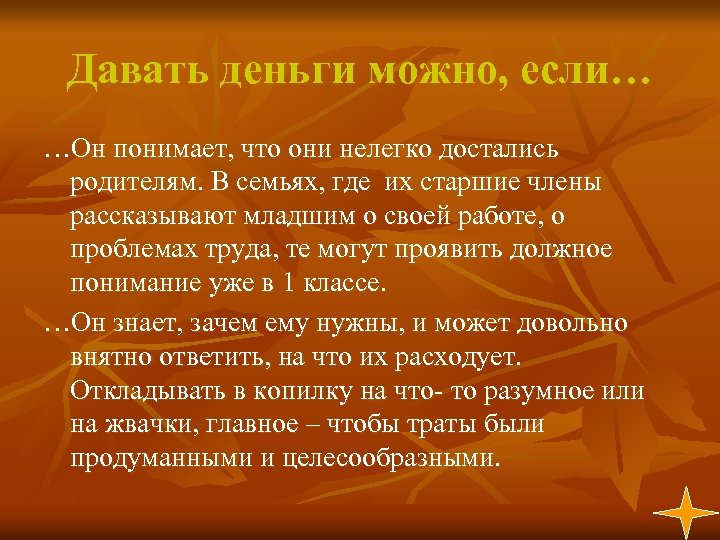 Давать деньги можно, если…

…Он понимает, что они нелегко достались родителям. В семьях, где  их старшие члены рассказывают младшим о своей работе, о проблемах труда, те могут проявить должное понимание уже в 1 классе.

…Он знает, зачем ему нужны, и может довольно внятно ответить, на что их расходует. Откладывать в копилку на что- то разумное или на жвачки, главное – чтобы траты были продуманными и целесообразными.